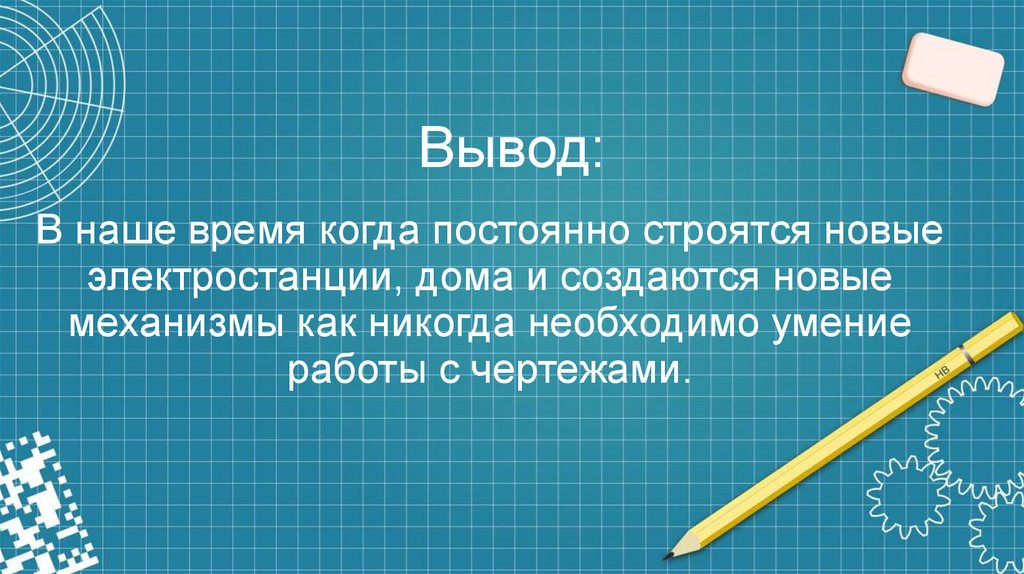 Вывод:

В наше время когда постоянно строятся новые электростанции, дома и создаются новые механизмы как никогда необходимо умение работы с чертежами.

HB